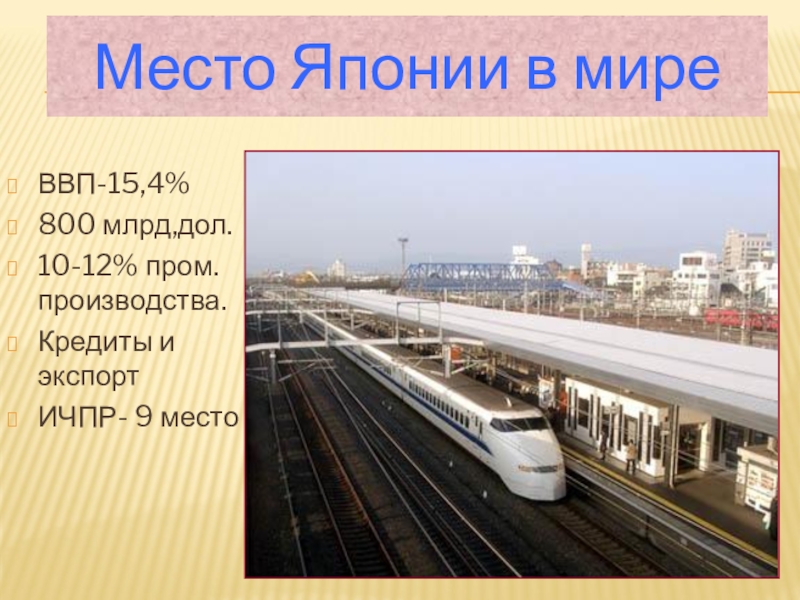 Место Японии в мире

ВВП-15,4%

800 млрд,дол.

10-12% пром. производства.

Кредиты и экспорт

ИЧПР- 9 место